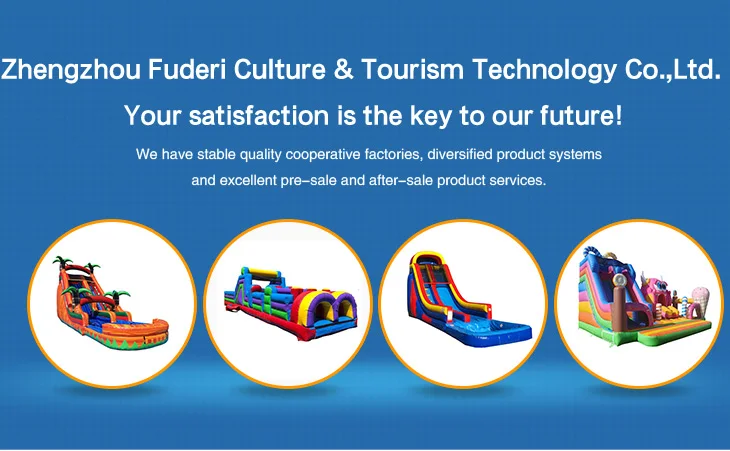 Zhengzhou Fuderi Culture & Tourism Technology Co.,Ltd.

Your satisfaction is the key to our future!

We have stable quality cooperative factories, diversified product systems and excellent pre-sale and after-sale product services.